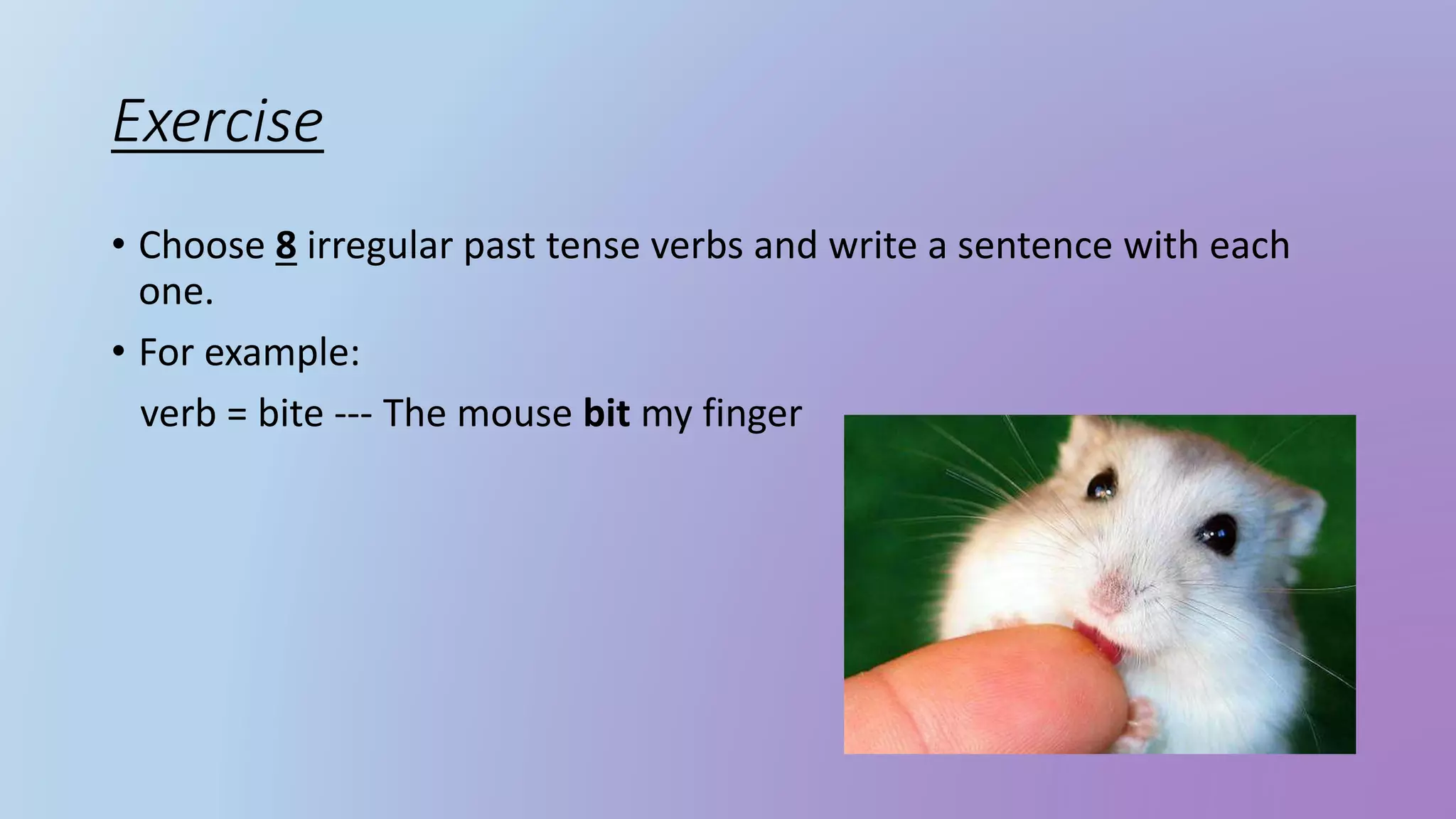 Exercise

• Choose 8 irregular past tense verbs and write a sentence with each one.

• For example:

verb = bite --- The mouse bit my finger